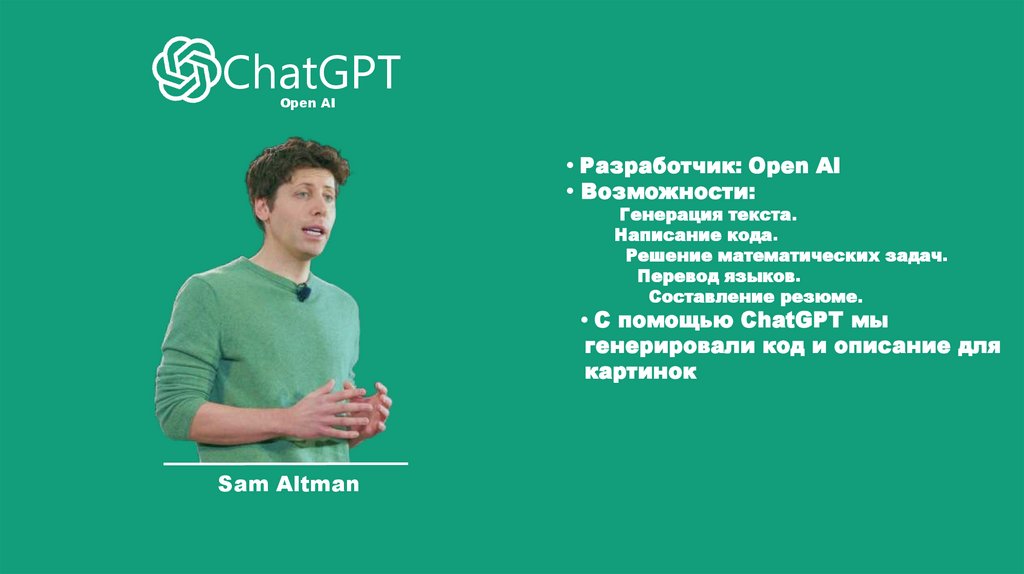 ChatGPT
Open AI

Sam Altman

• Разработчик: Open AI
• Возможности:
Генерация текста.
Написание кода.
Решение математических задач.
Перевод языков.
Составление резюме.
• С помощью ChatGPT мы генерировали код и описание для картинок